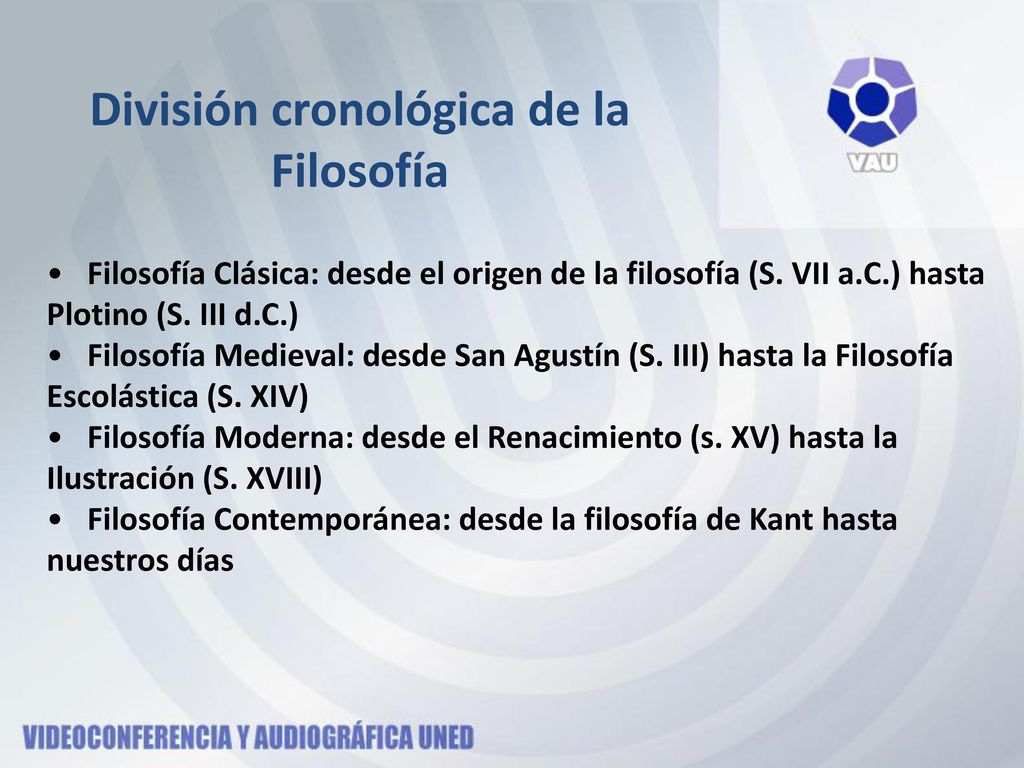 División cronológica de la Filosofía

VAU

• Filosofía Clásica: desde el origen de la filosofía (S. VII a.C.) hasta Plotino (S. III d.C.)
• Filosofía Medieval: desde San Agustín (S. III) hasta la Filosofía Escolástica (S. XIV)
• Filosofía Moderna: desde el Renacimiento (s. XV) hasta la Ilustración (S. XVIII)
• Filosofía Contemporánea: desde la filosofía de Kant hasta nuestros días

VIDEOCONFERENCIA Y AUDIOGRÁFICA UNED